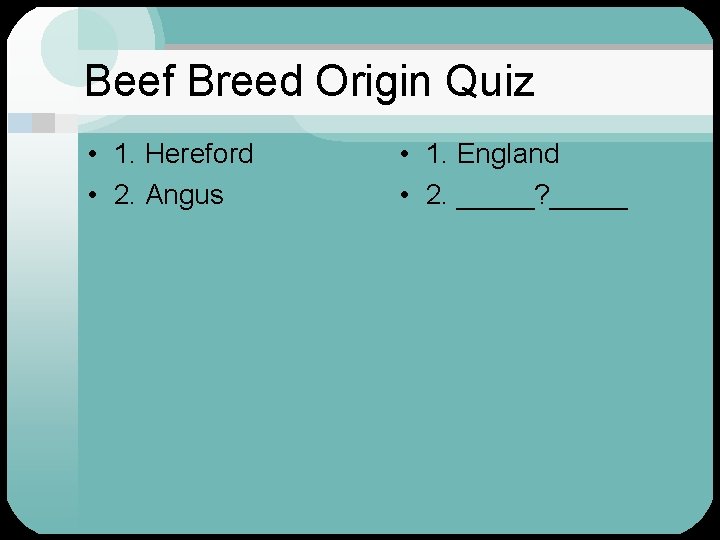 Beef Breed Origin Quiz

• 1. Hereford
• 2. Angus

• 1. England
• 2. _____?_____